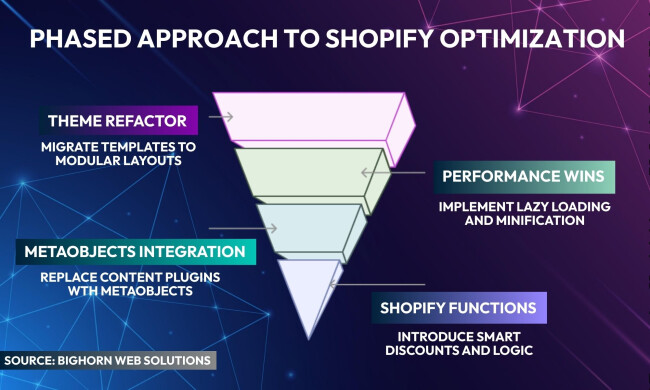 PHASED APPROACH TO SHOPIFY OPTIMIZATION

THEME REFACTOR
MIGRATE TEMPLATES TO MODULAR LAYOUTS

PERFORMANCE WINS
IMPLEMENT LAZY LOADING AND MINIFICATION

METAOBJECTS INTEGRATION
REPLACE CONTENT PLUGINS WTH METAOBJECTS

SHOPIFY FUNCTIONS
INTRODUCE SMART DISCOUNTS AND LOGIC

SOURCE: BIGHORN WEB SOLUTIONS